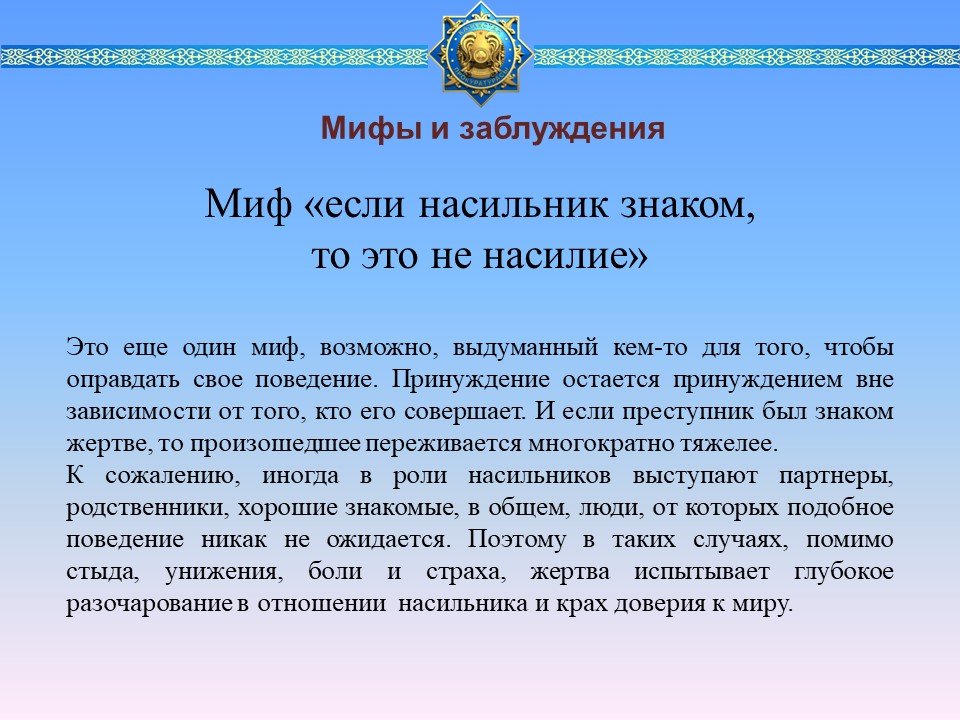 Мифы и заблуждения

Миф «если насильник знаком, то это не насилие»

Это еще один миф, возможно, выдуманный кем-то для того, чтобы оправдать свое поведение. Принуждение остается принуждением вне зависимости от того, кто его совершает. И если преступник был знаком жертве, то произошедшее переживается многократно тяжелее.
К сожалению, иногда в роли насильников выступают партнеры, родственники, хорошие знакомые, в общем, люди, от которых подобное поведение никак не ожидается. Поэтому в таких случаях, помимо стыда, унижения, боли и страха, жертва испытывает глубокое разочарование в отношении насильника и крах доверия к миру.